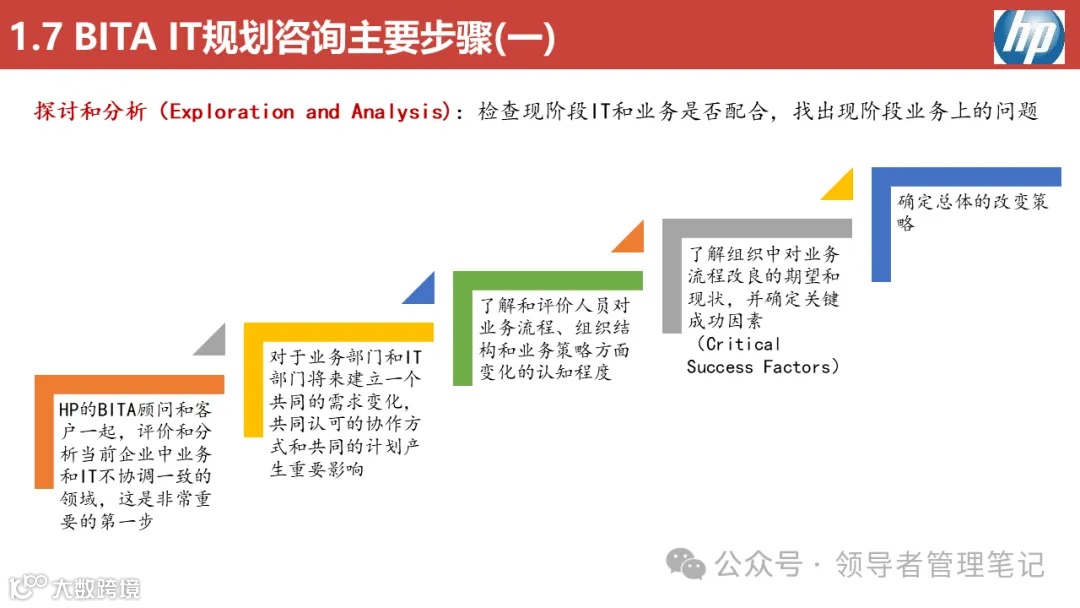 1.7 BITA IT规划咨询主要步骤(一)

hp

探讨和分析（Exploration and Analysis）：检查现阶段IT和业务是否配合，找出现阶段业务上的问题

HP的BITA顾问和客户一起，评价和分析当前企业中业务和IT不协调一致的领域，这是非常重要的第一步

对于业务部门和IT部门将来建立一个共同的需求变化，共同认可的协作方式和共同的计划产生重要影响

了解和评价人员对业务流程、组织结构和业务策略方面变化的认知程度

了解组织中对业务流程改良的期望和现状，并确定关键成功因素（Critical Success Factors）

确定总体的改变策略

公众号 · 领导者管理笔记

大数跨境